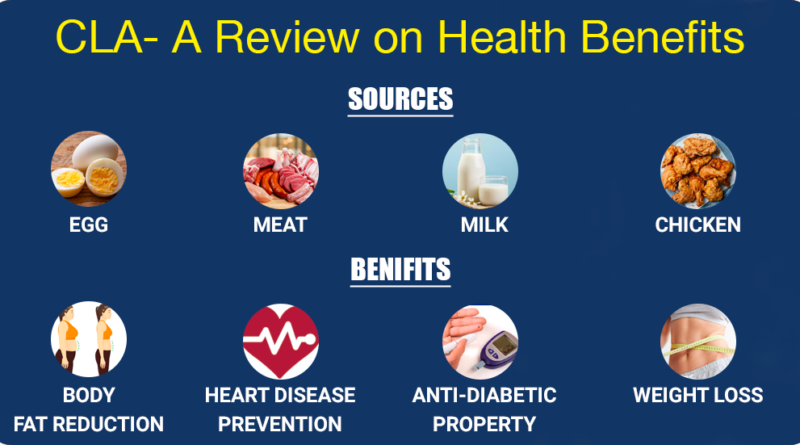 CLA- A Review on Health Benefits

SOURCES

EGG

MEAT

MILK

CHICKEN

BENIFITS

BODY FAT REDUCTION

HEART DISEASE PREVENTION

ANTI-DIABETIC PROPERTY

WEIGHT LOSS